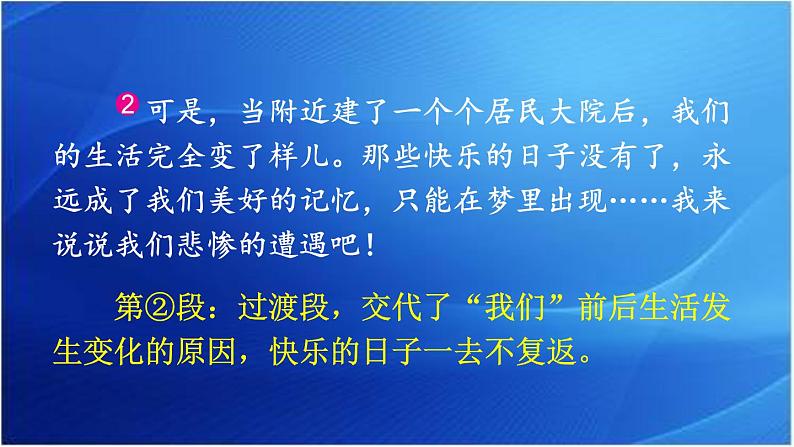 2 可是，当附近建了一个个居民大院后，我们的生活完全变了样儿。那些快乐的日子没有了，永远成了我们美好的记忆，只能在梦里出现……我来说说我们悲惨的遭遇吧！

第②段：过渡段，交代了“我们”前后生活发生变化的原因，快乐的日子一去不复返。